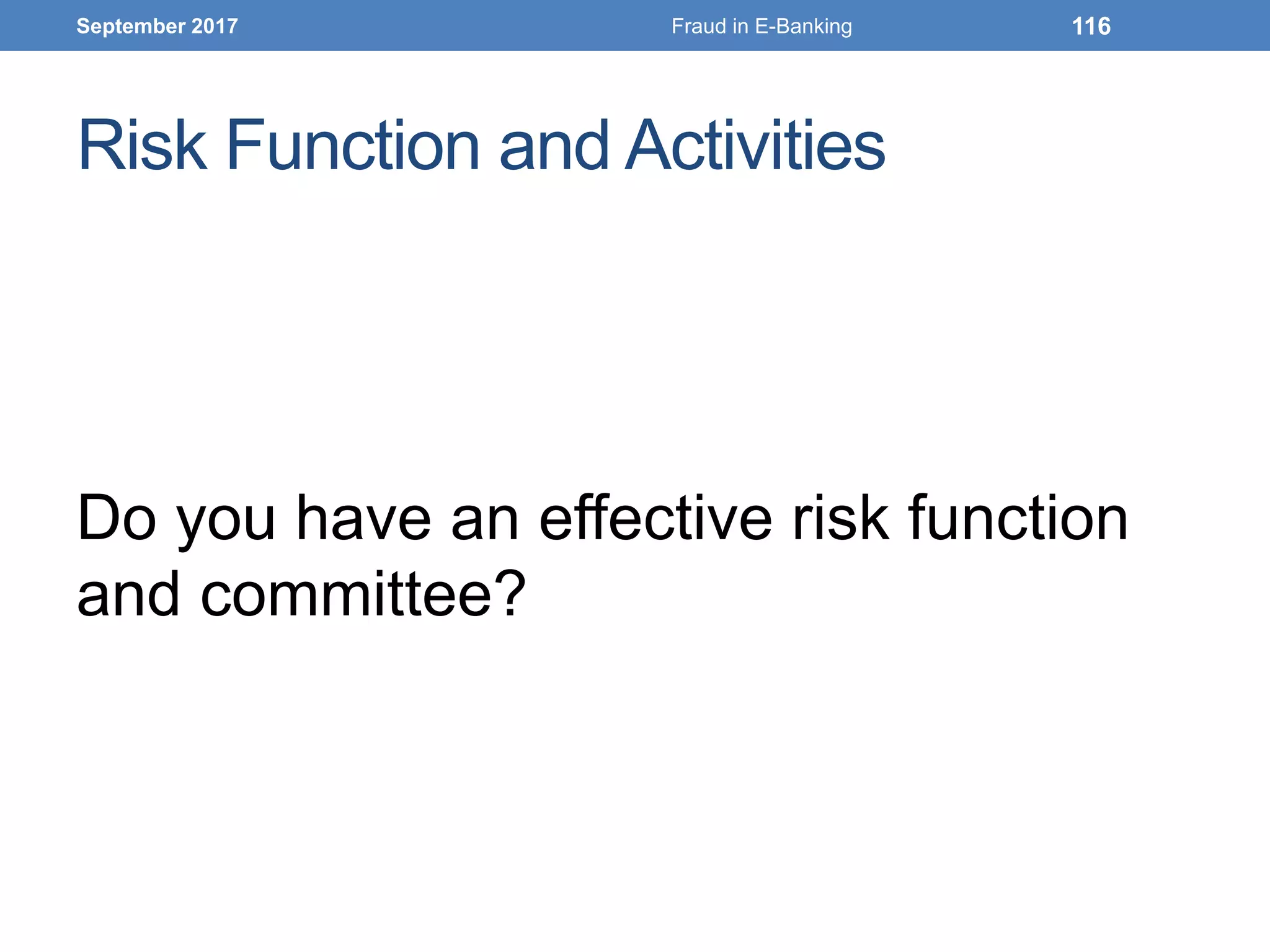 September 2017 Fraud in E-Banking 116

Risk Function and Activities

Do you have an effective risk function and committee?